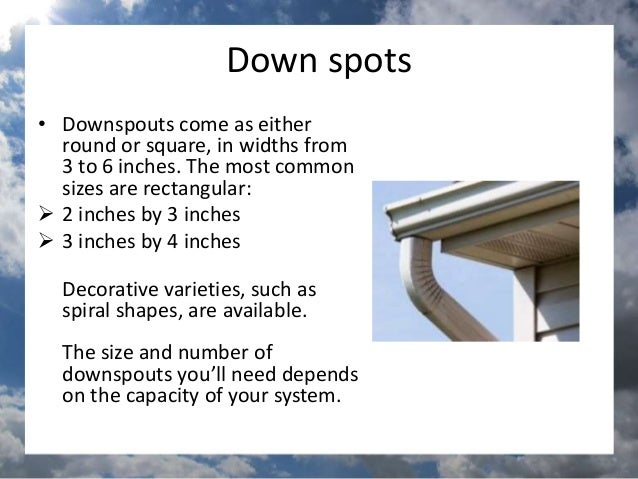 Down spots

• Downspouts come as either round or square, in widths from 3 to 6 inches. The most common sizes are rectangular:
➢ 2 inches by 3 inches
➢ 3 inches by 4 inches

Decorative varieties, such as spiral shapes, are available.

The size and number of downspouts you'll need depends on the capacity of your system.